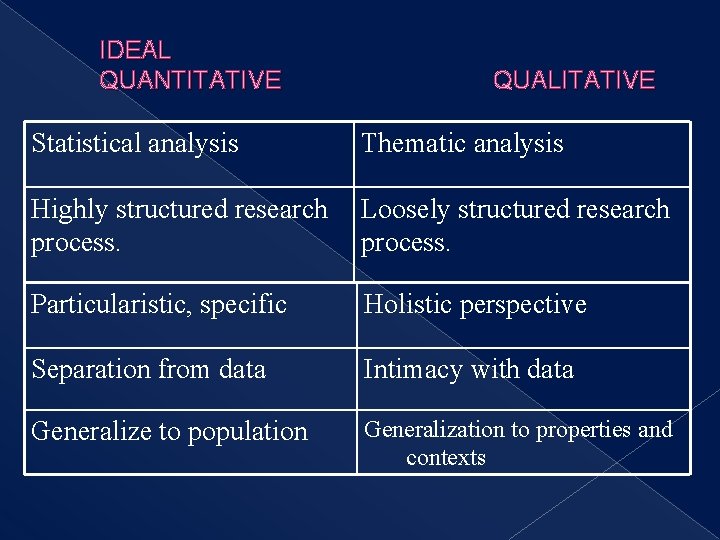 IDEAL
QUANTITATIVE QUALITATIVE

| Statistical analysis | Thematic analysis |
|---|---|
| Highly structured research process. | Loosely structured research process. |
| Particularistic, specific | Holistic perspective |
| Separation from data | Intimacy with data |
| Generalize to population | Generalization to properties and contexts |